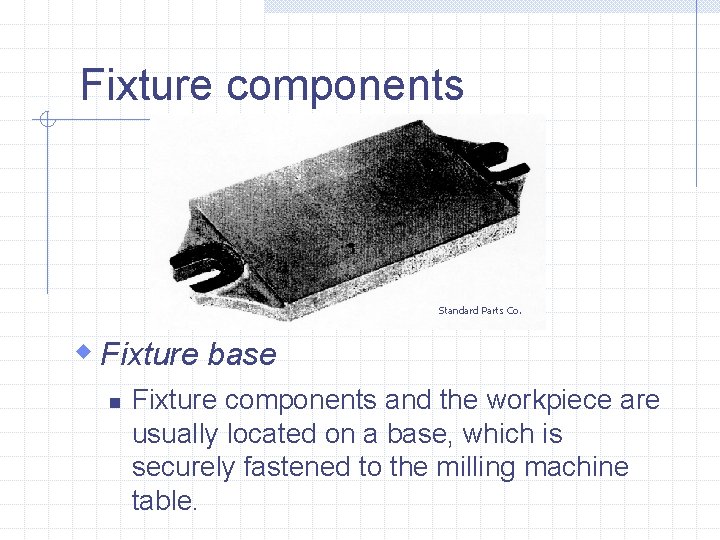 Fixture components

Standard Parts Co.

Fixture base

Fixture components and the workpiece are usually located on a base, which is securely fastened to the milling machine table.